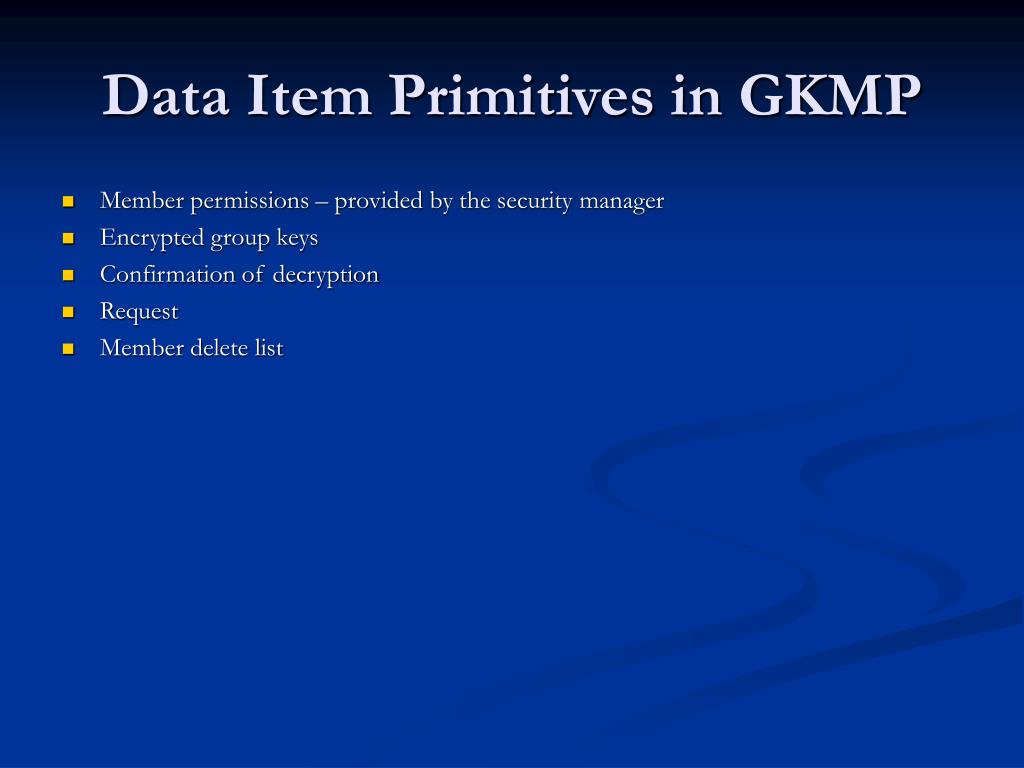 Data Item Primitives in GKMP

- Member permissions – provided by the security manager
- Encrypted group keys
- Confirmation of decryption
- Request
- Member delete list